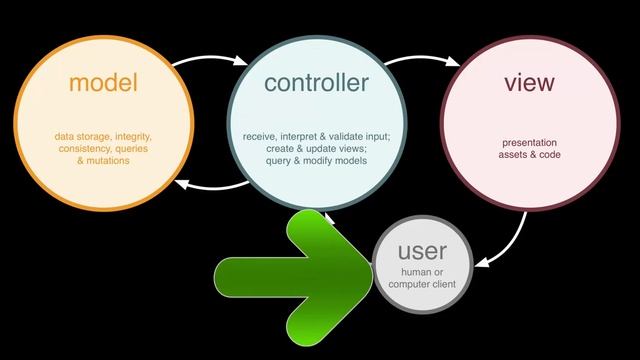 model

data storage, integrity, consistency, queries & mutations

controller

receive, interpret & validate input; create & update views; query & modify models

view

presentation assets & code

user

human or computer client